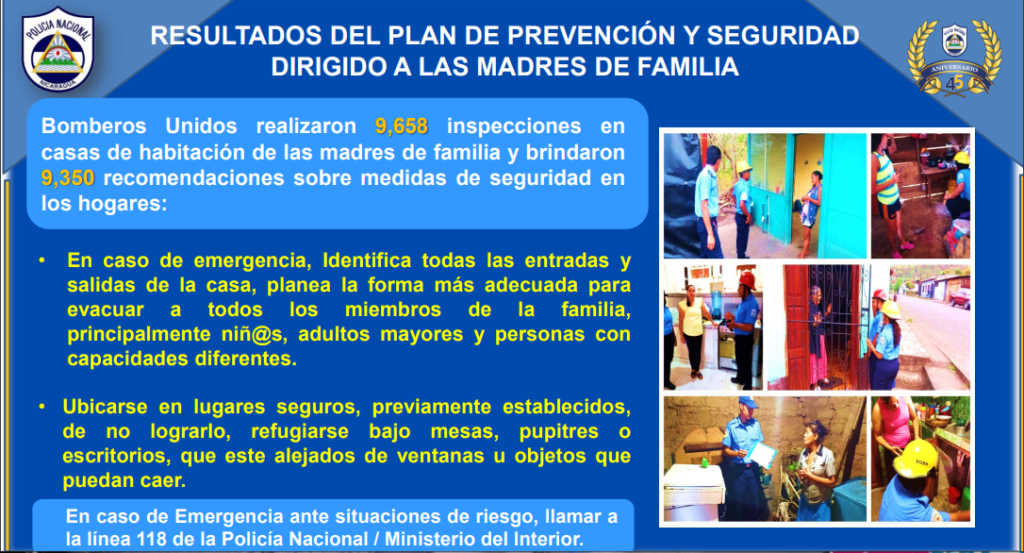 POLICIA NACIONAL
NICARAGUA

RESULTADOS DEL PLAN DE PREVENCIÓN Y SEGURIDAD DIRIGIDO A LAS MADRES DE FAMILIA

ANIVERSARIO
45

Bomberos Unidos realizaron 9,658 inspecciones en casas de habitación de las madres de familia y brindaron 9,350 recomendaciones sobre medidas de seguridad en los hogares:

• En caso de emergencia, Identifica todas las entradas y salidas de la casa, planea la forma más adecuada para evacuar a todos los miembros de la familia, principalmente niñ@s, adultos mayores y personas con capacidades diferentes.

• Ubicarse en lugares seguros, previamente establecidos, de no lograrlo, refugiarse bajo mesas, pupitres o escritorios, que este alejados de ventanas u objetos que puedan caer.

En caso de Emergencia ante situaciones de riesgo, llamar a la línea 118 de la Policía Nacional / Ministerio del Interior.